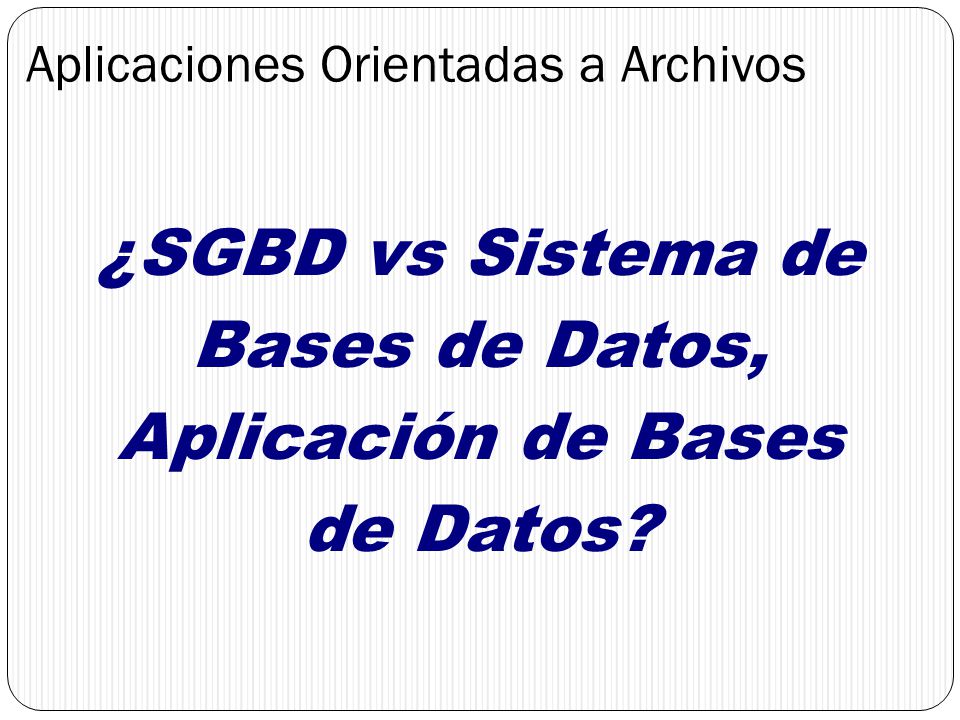 Aplicaciones Orientadas a Archivos

¿SGBD vs Sistema de Bases de Datos, Aplicación de Bases de Datos?